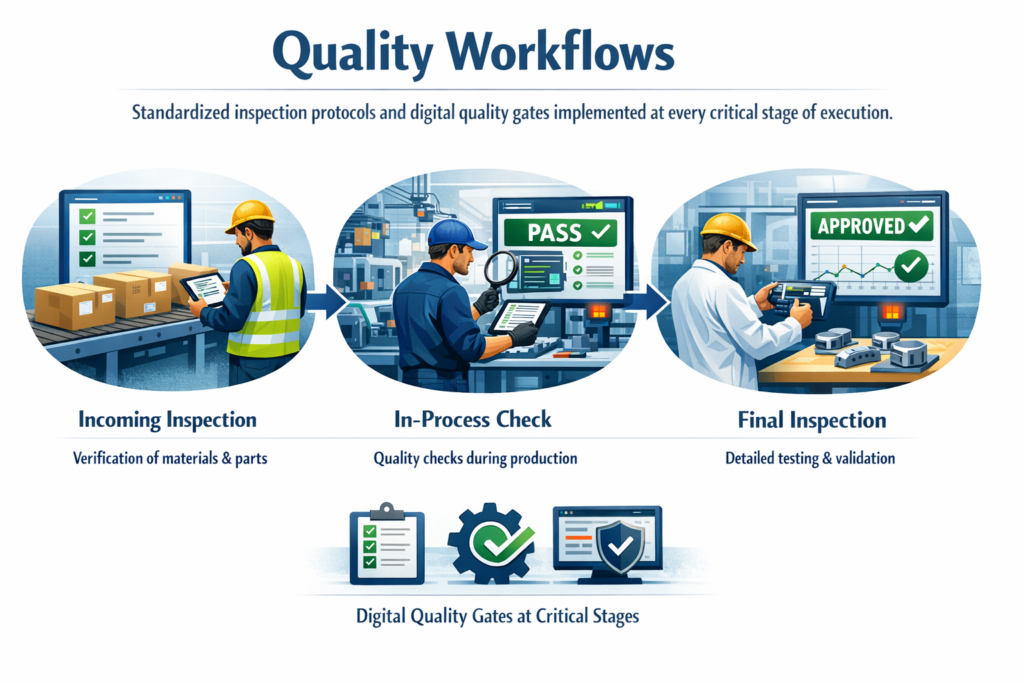 Quality Workflows

Standardized inspection protocols and digital quality gates implemented at every critical stage of execution.

PASS

APPROVED

Incoming Inspection

Verification of materials & parts

In-Process Check

Quality checks during production

Final Inspection

Detailed testing & validation

Digital Quality Gates at Critical Stages